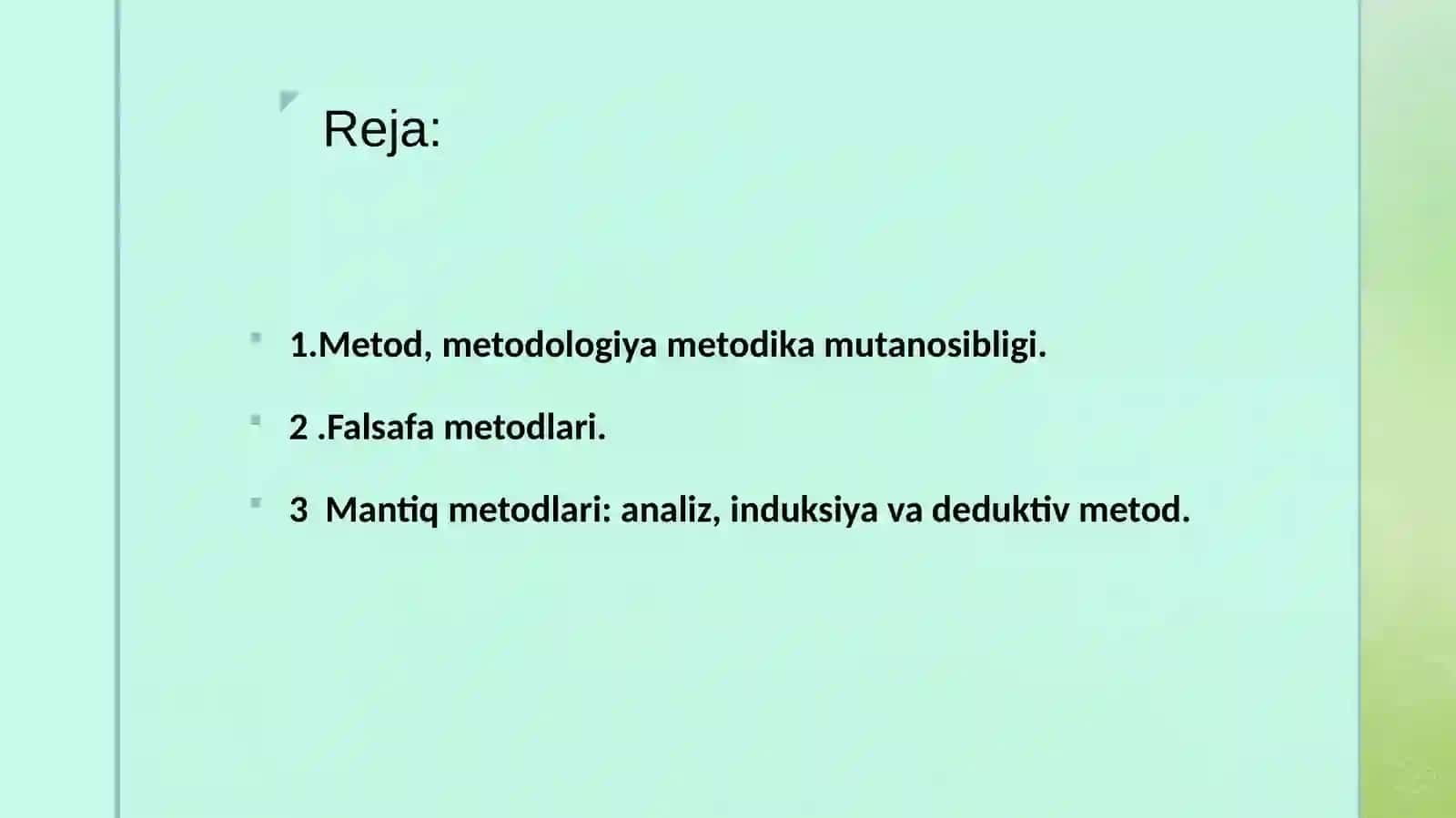 Reja:

1.Metod, metodologiya metodika mutanosibligi.

2 .Falsafa metodlari.

3 Mantiq metodlari: analiz, induksiya va deduktiv metod.